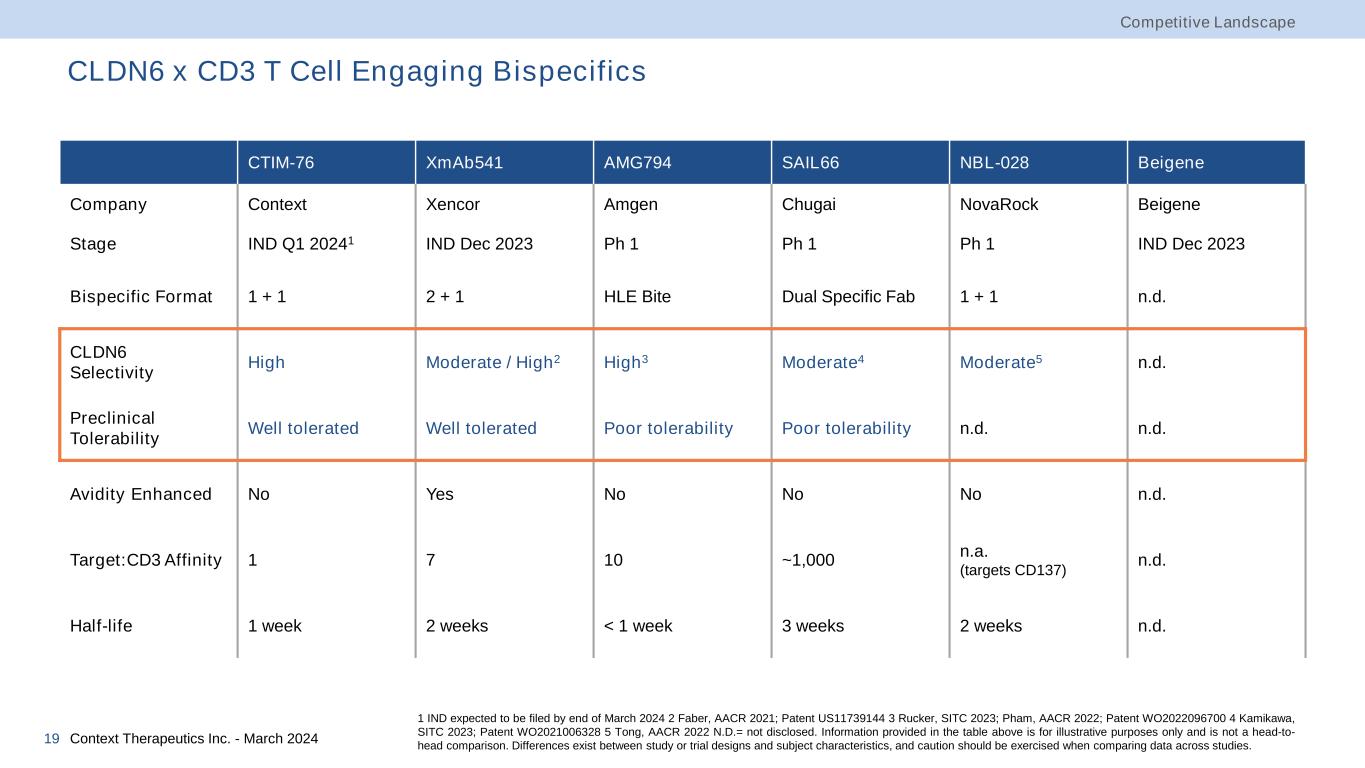 Competitive Landscape

CLDN6 x CD3 T Cell Engaging Bispecifics

| | CTIM-76 | XmAb541 | AMG794 | SAIL66 | NBL-028 | Beigene |
|---|---|---|---|---|---|---|
| Company | Context | Xencor | Amgen | Chugai | NovaRock | Beigene |
| Stage | IND Q1 2024$^1$ | IND Dec 2023 | Ph 1 | Ph 1 | Ph 1 | IND Dec 2023 |
| Bispecific Format | 1 + 1 | 2 + 1 | HLE Bite | Dual Specific Fab | 1 + 1 | n.d. |
| CLDN6 Selectivity | High | Moderate / High$^2$ | High$^3$ | Moderate$^4$ | Moderate$^5$ | n.d. |
| Preclinical Tolerability | Well tolerated | Well tolerated | Poor tolerability | Poor tolerability | n.d. | n.d. |
| Avidity Enhanced | No | Yes | No | No | No | n.d. |
| Target:CD3 Affinity | 1 | 7 | 10 | ~1,000 | n.a. (targets CD137) | n.d. |
| Half-life | 1 week | 2 weeks | < 1 week | 3 weeks | 2 weeks | n.d. |

19 Context Therapeutics Inc. - March 2024

1 IND expected to be filed by end of March 2024 2 Faber, AACR 2021; Patent US11739144 3 Rucker, SITC 2023; Pham, AACR 2022; Patent WO2022096700 4 Kamikawa, SITC 2023; Patent WO2021006328 5 Tong, AACR 2022 N.D.= not disclosed. Information provided in the table above is for illustrative purposes only and is not a head-to-head comparison. Differences exist between study or trial designs and subject characteristics, and caution should be exercised when comparing data across studies.